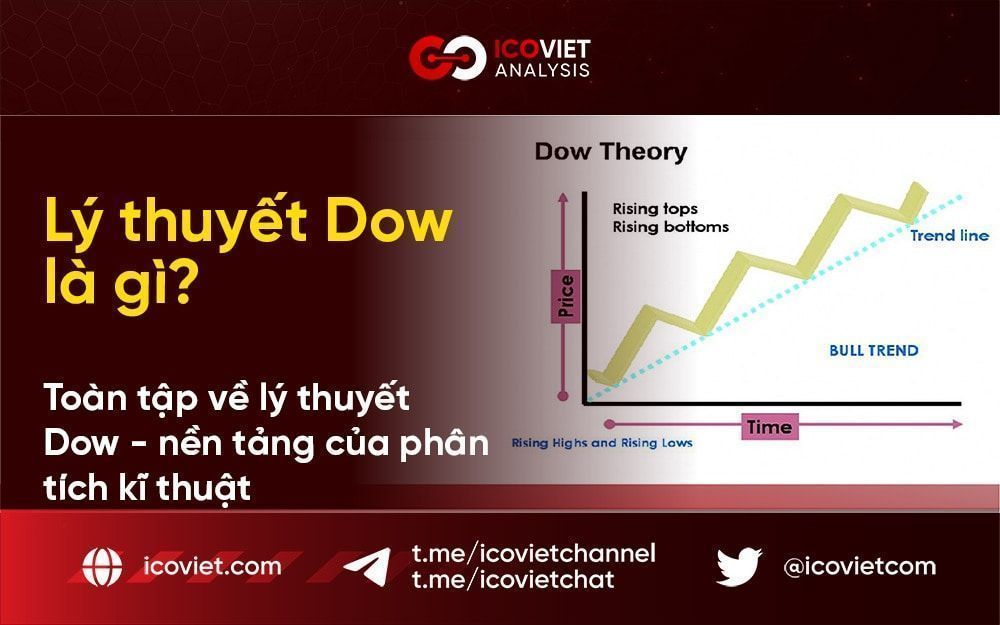 ICOVIET ANALYSIS

Lý thuyết Dow là gì?

Toàn tập về lý thuyết Dow - nền tảng của phân tích kĩ thuật

Dow Theory

Rising tops
Rising bottoms

Trend line

Price

BULL TREND

Time

Rising Highs and Rising Lows

icoviet.com

t.me/icovietchannel
t.me/icovietchat

@icovietcom